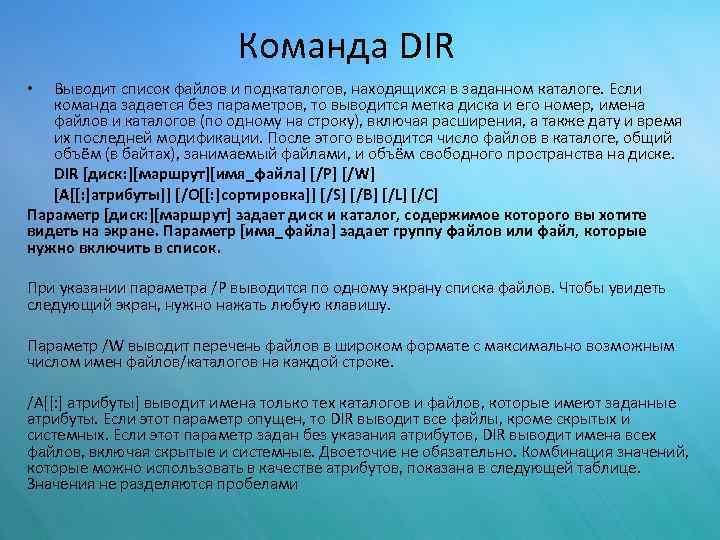 Команда DIR

• Выводит список файлов и подкаталогов, находящихся в заданном каталоге. Если команда задается без параметров, то выводится метка диска и его номер, имена файлов и каталогов (по одному на строку), включая расширения, а также дату и время их последней модификации. После этого выводится число файлов в каталоге, общий объём (в байтах), занимаемый файлами, и объём свободного пространства на диске.

DIR [диск:][маршрут][имя_файла] [/P] [/W]

[A[[:]атрибуты]] [/O[[:]сортировка]] [/S] [/B] [/L] [/C]

Параметр [диск:][маршрут] задает диск и каталог, содержимое которого вы хотите видеть на экране. Параметр [имя_файла] задает группу файлов или файл, которые нужно включить в список.

При указании параметра /P выводится по одному экрану списка файлов. Чтобы увидеть следующий экран, нужно нажать любую клавишу.

Параметр /W выводит перечень файлов в широком формате с максимально возможным числом имен файлов/каталогов на каждой строке.

/A[[:] атрибуты] выводит имена только тех каталогов и файлов, которые имеют заданные атрибуты. Если этот параметр опущен, то DIR выводит все файлы, кроме скрытых и системных. Если этот параметр задан без указания атрибутов, DIR выводит имена всех файлов, включая скрытые и системные. Двоеточие не обязательно. Комбинация значений, которые можно использовать в качестве атрибутов, показана в следующей таблице. Значения не разделяются пробелами